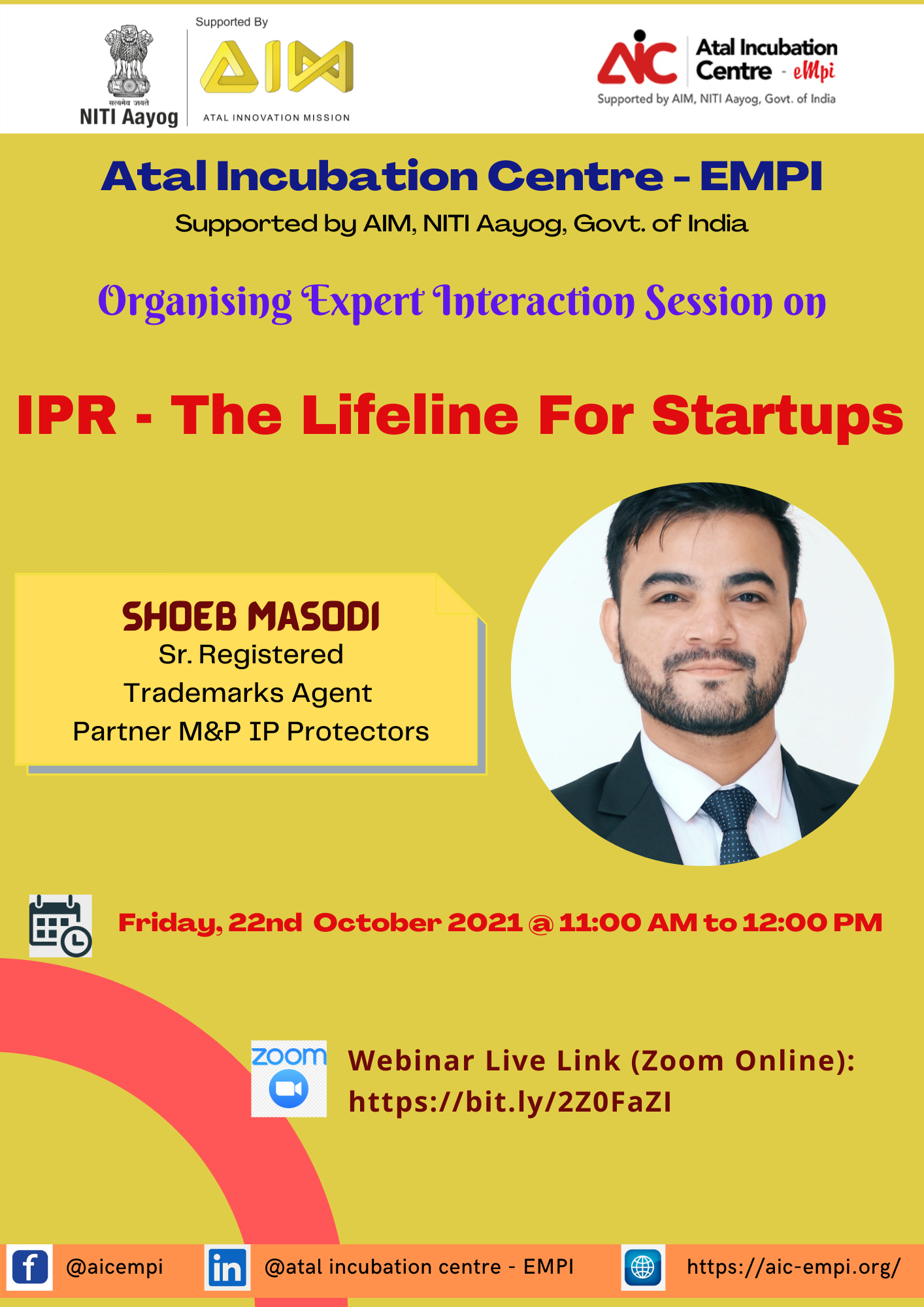 सत्यमेव जयते
NITI Aayog

Supported By
AIM
ATAL INNOVATION MISSION

AIC Atal Incubation Centre - eMpi
Supported by AIM, NITI Aayog, Govt. of India

Atal Incubation Centre - EMPI
Supported by AIM, NITI Aayog, Govt. of India

Organising Expert Interaction Session on

IPR - The Lifeline For Startups

SHOEB MASODI
Sr. Registered
Trademarks Agent
Partner M&P IP Protectors

Friday, 22nd October 2021 @ 11:00 AM to 12:00 PM

zoom

Webinar Live Link (Zoom Online):
https://bit.ly/2Z0FaZI

@aicempi

@atal incubation centre - EMPI

https://aic-empi.org/